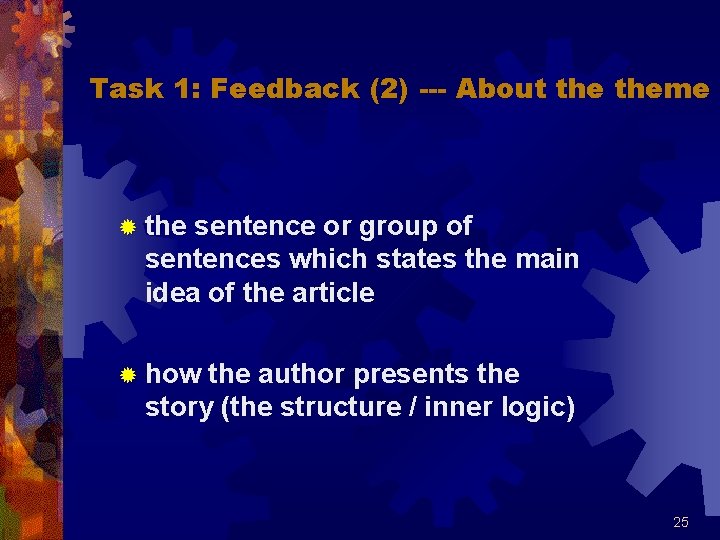 Task 1: Feedback (2) --- About the theme

the sentence or group of sentences which states the main idea of the article

how the author presents the story (the structure / inner logic)

25